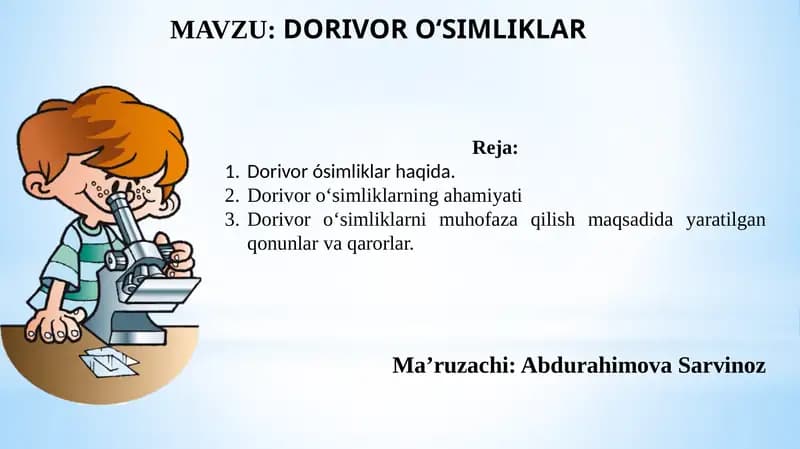 MAVZU: DORIVOR O‘SIMLIKLAR

Reja:
1. Dorivor ósimliklar haqida.
2. Dorivor o‘simliklarning ahamiyati
3. Dorivor o‘simliklarni muhofaza qilish maqsadida yaratilgan qonunlar va qarorlar.

Ma’ruzachi: Abdurahimova Sarvinoz